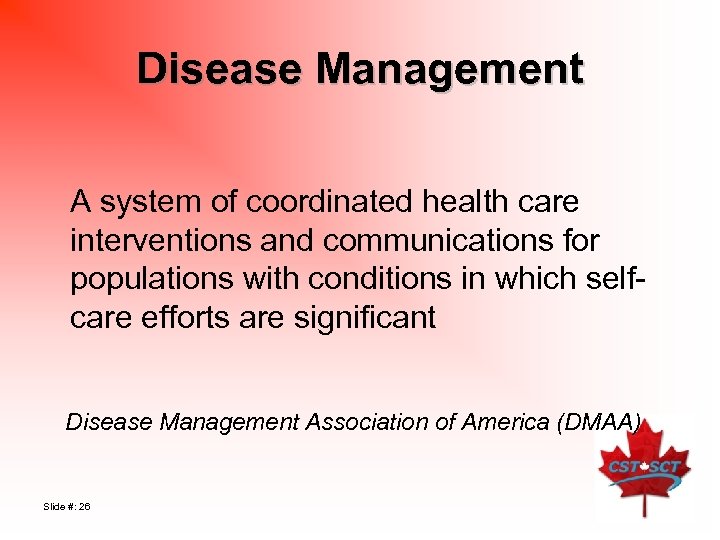 Disease Management

A system of coordinated health care interventions and communications for populations with conditions in which self-care efforts are significant

Disease Management Association of America (DMAA)

CST SCT

Slide #: 26